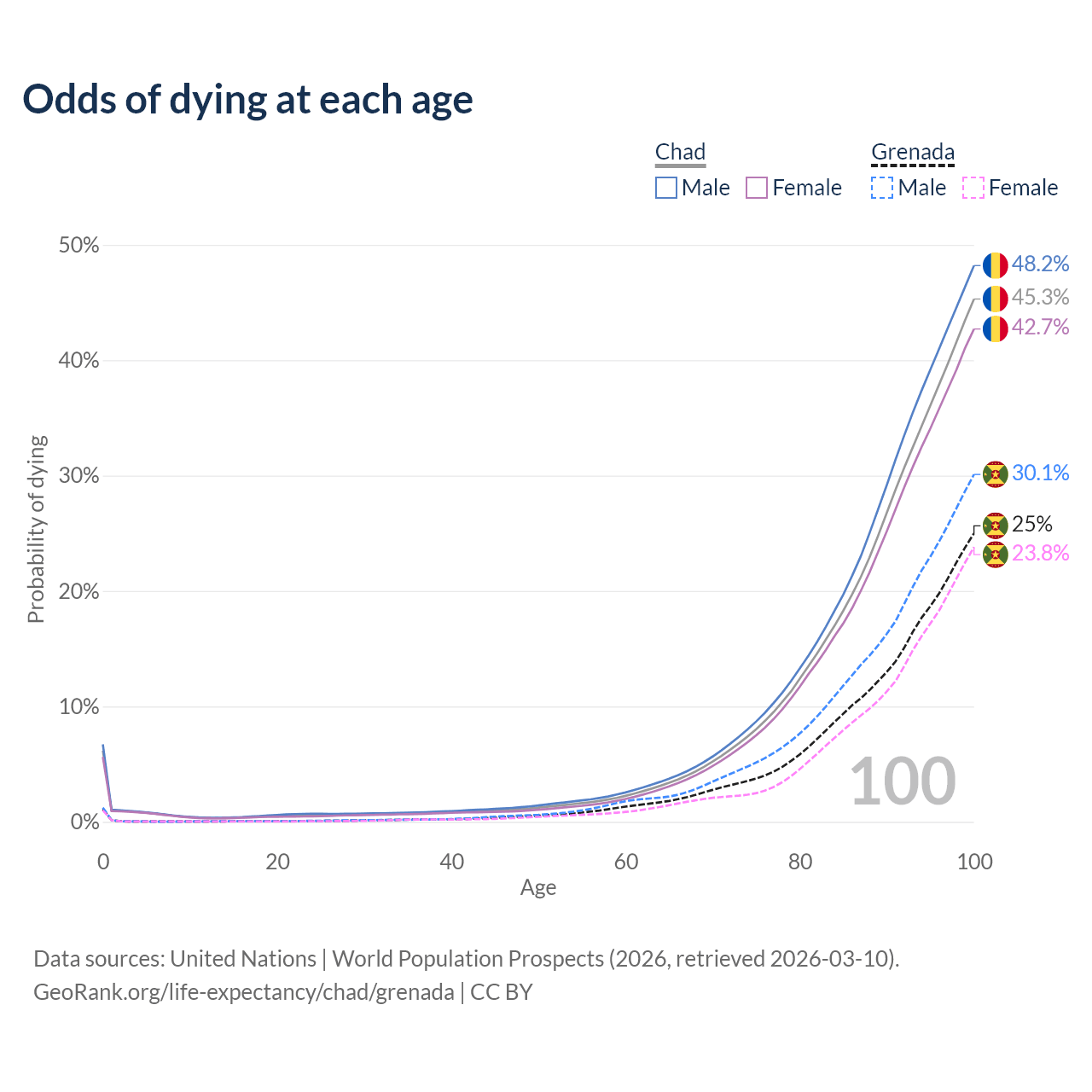 Odds of dying at each age

Chad
Male Female

Grenada
Male Female

50%
40%
30%
20%
10%
0%

Probability of dying

48.2%
45.3%
42.7%
30.1%
25%
23.8%

100

0
20
40
60
80
100
Age

Data sources: United Nations | World Population Prospects (2026, retrieved 2026-03-10).
GeoRank.org/life-expectancy/chad/grenada | CC BY